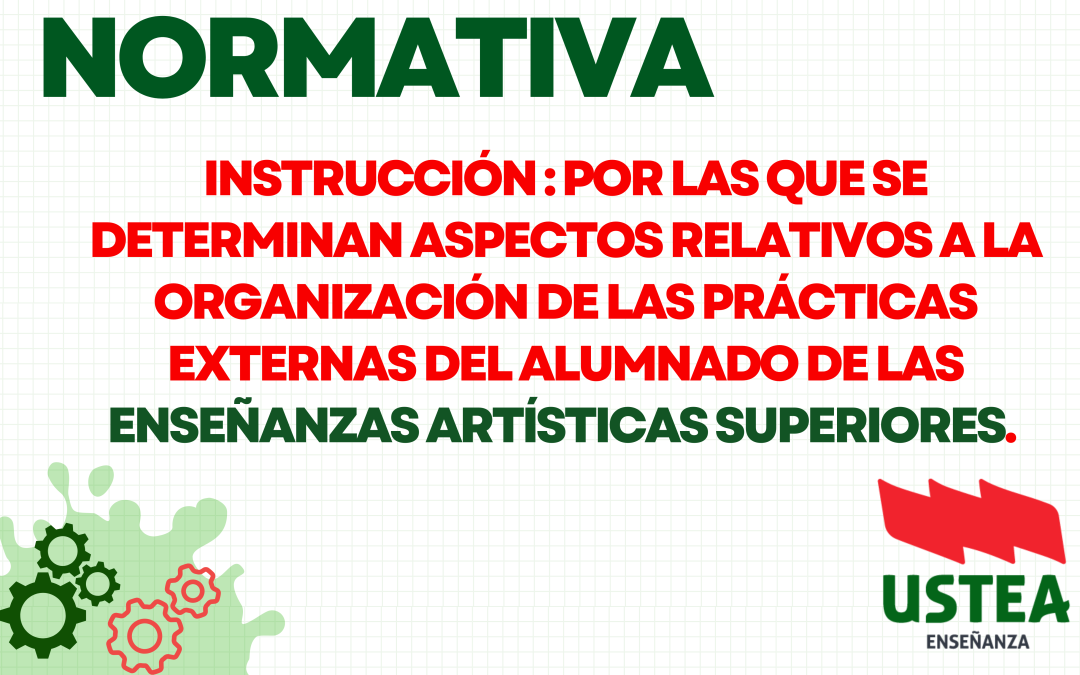 NORMATIVA

INSTRUCCIÓN : POR LAS QUE SE DETERMINAN ASPECTOS RELATIVOS A LA ORGANIZACIÓN DE LAS PRÁCTICAS EXTERNAS DEL ALUMNADO DE LAS ENSEÑANZAS ARTÍSTICAS SUPERIORES.

USTEA
ENSEÑANZA